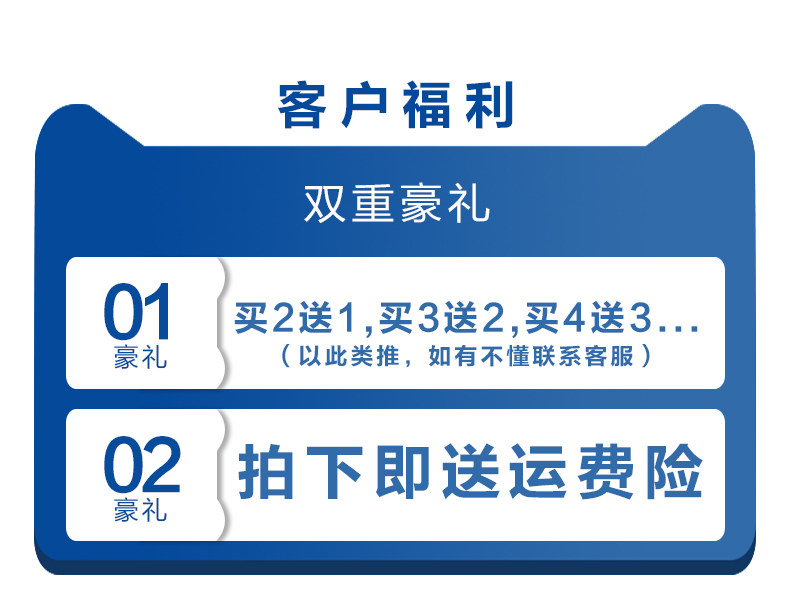 客户福利

双重豪礼

01
豪礼

买2送1,买3送2,买4送3...
（以此类推，如有不懂联系客服）

02
豪礼

拍下即送运费险